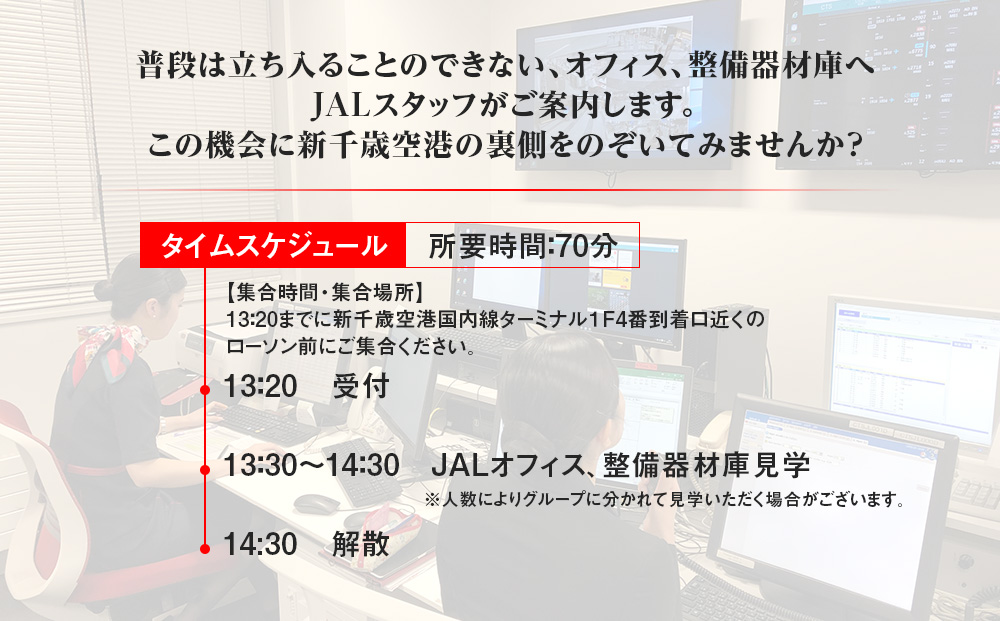 普段は立ち入ることのできない、オフィス、整備器材庫へ
JALスタッフがご案内します。
この機会に新千歳空港の裏側をのぞいてみませんか？

タイムスケジュール　所要時間:70分

【集合時間・集合場所】
13:20までに新千歳空港国内線ターミナル1F4番到着口近くのローソン前にご集合ください。

13:20　受付

13:30～14:30　JALオフィス、整備器材庫見学
※人数によりグループに分かれて見学いただく場合がございます。

14:30　解散